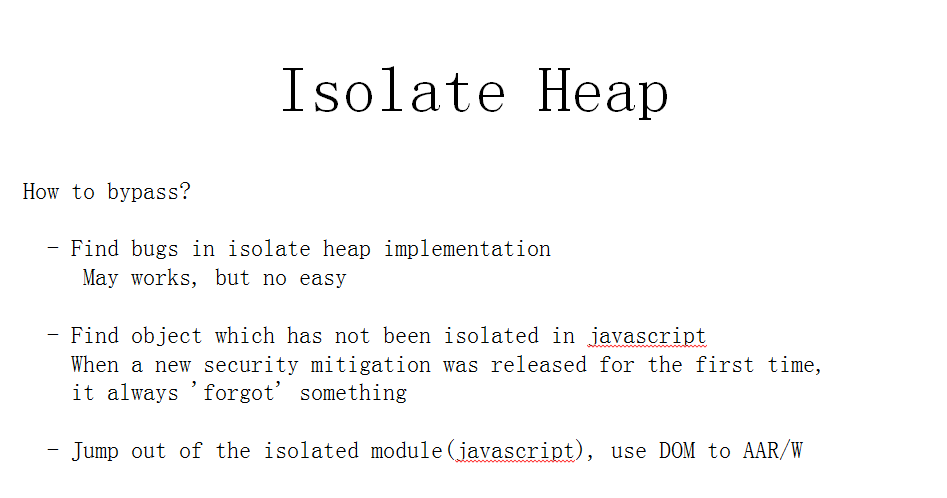 Isolate Heap

How to bypass?

- Find bugs in isolate heap implementation
May works, but no easy

- Find object which has not been isolated in javascript
When a new security mitigation was released for the first time, it always 'forgot' something

- Jump out of the isolated module(javascript), use DOM to AAR/W